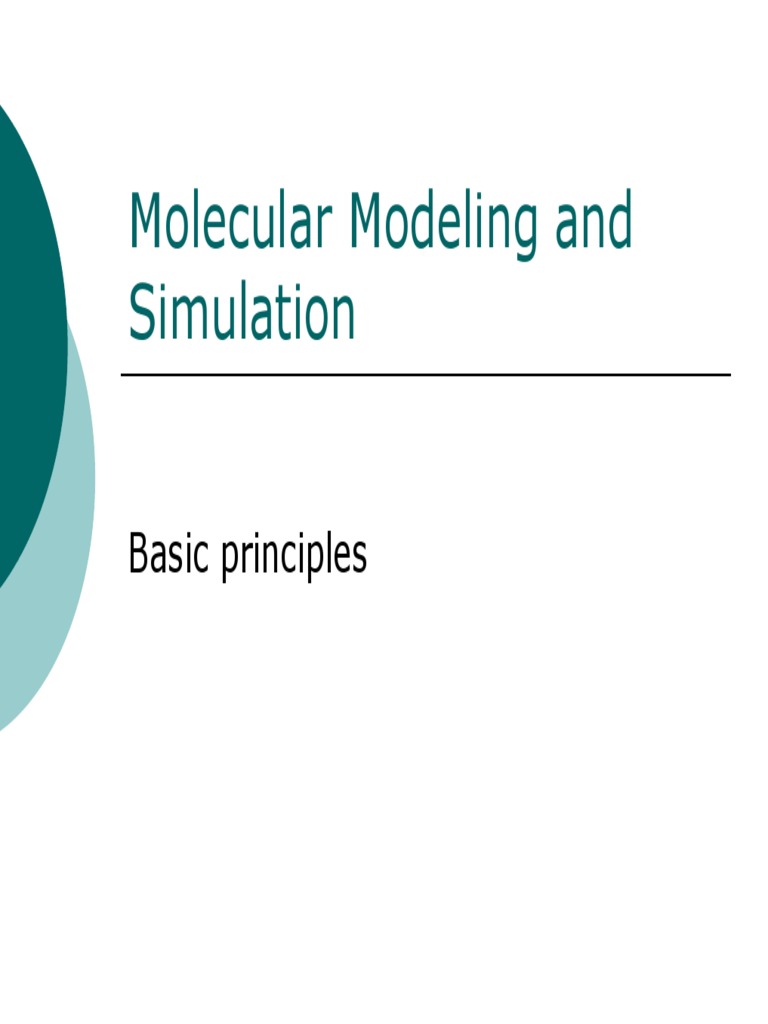 Molecular Modeling and Simulation

Basic principles